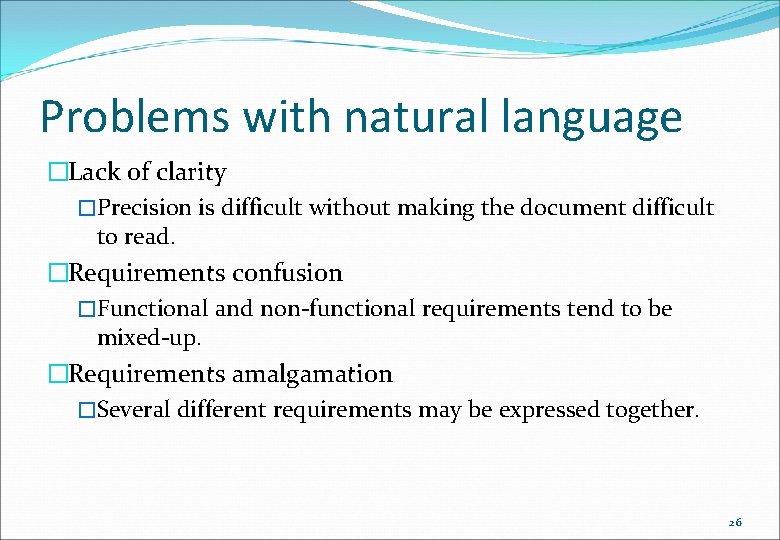 Problems with natural language

□Lack of clarity

□Precision is difficult without making the document difficult to read.

□Requirements confusion

□Functional and non-functional requirements tend to be mixed-up.

□Requirements amalgamation

□Several different requirements may be expressed together.

26